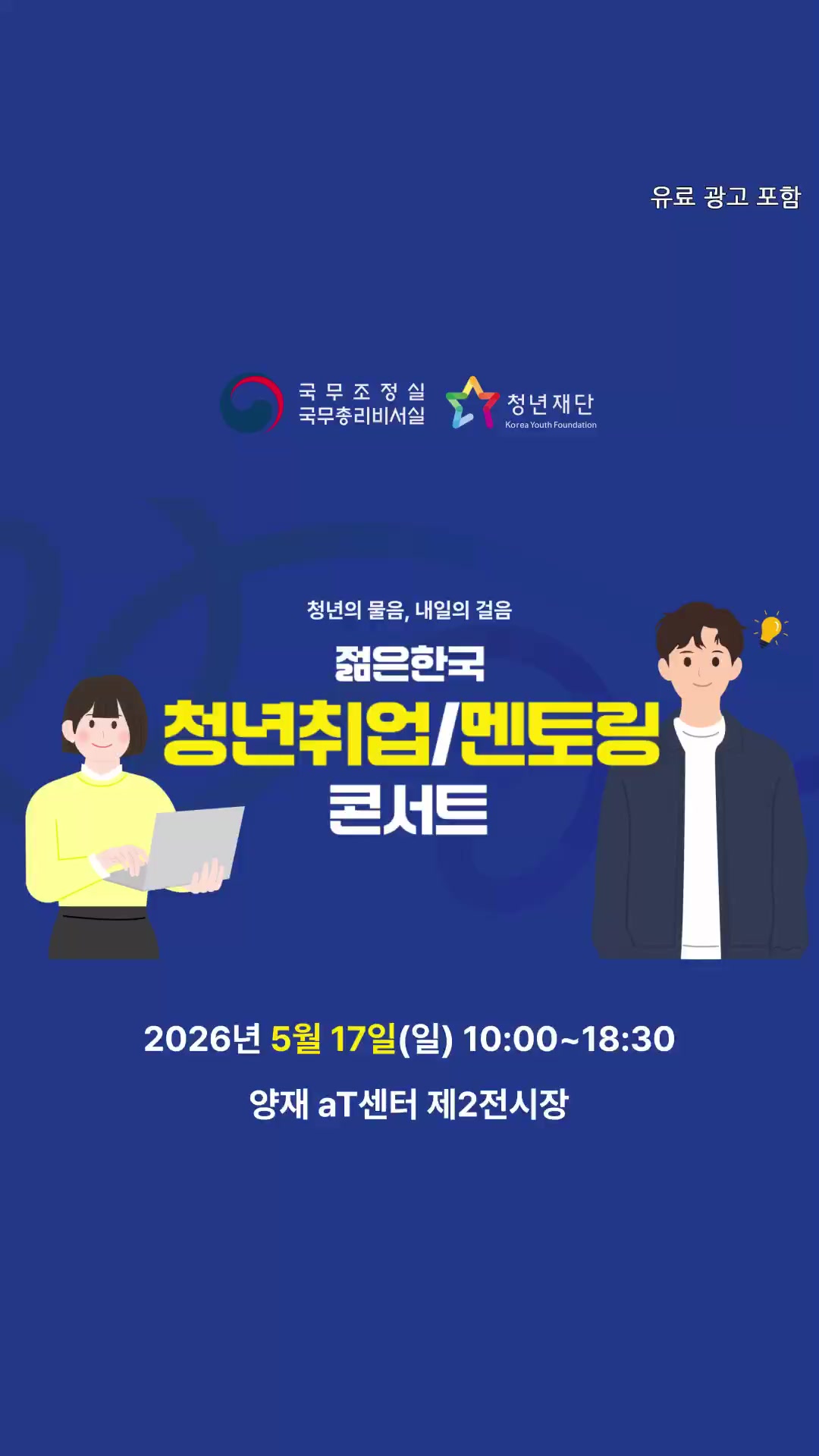 유료 광고 포함

국무조정실
국무총리비서실

청년재단
Korea Youth Foundation

청년의 물음, 내일의 걸음

젊은한국
청년취업/멘토링
콘서트

2026년 5월 17일(일) 10:00~18:30

양재 aT센터 제2전시장